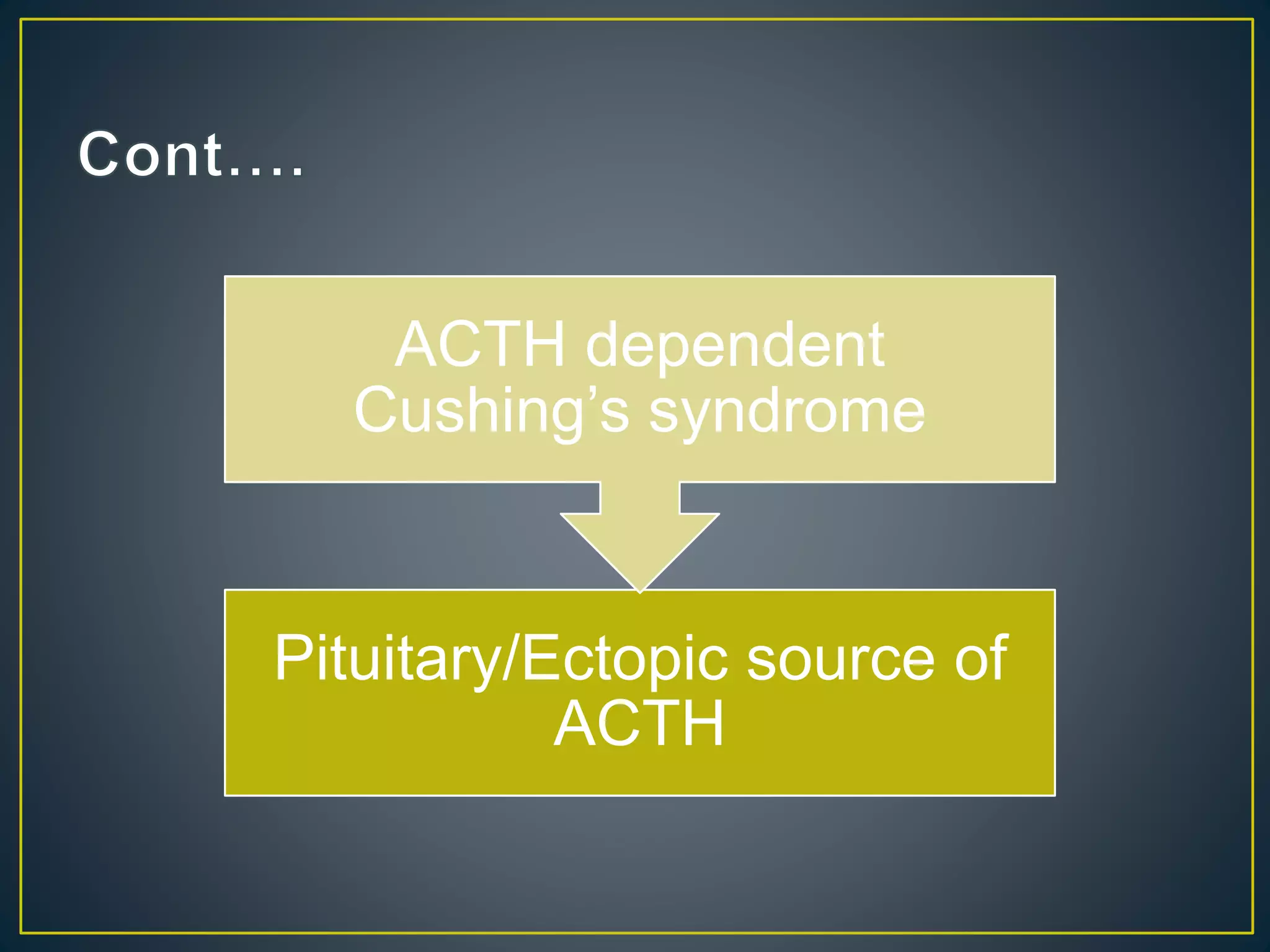 Cont….

ACTH dependent Cushing’s syndrome

Pituitary/Ectopic source of ACTH